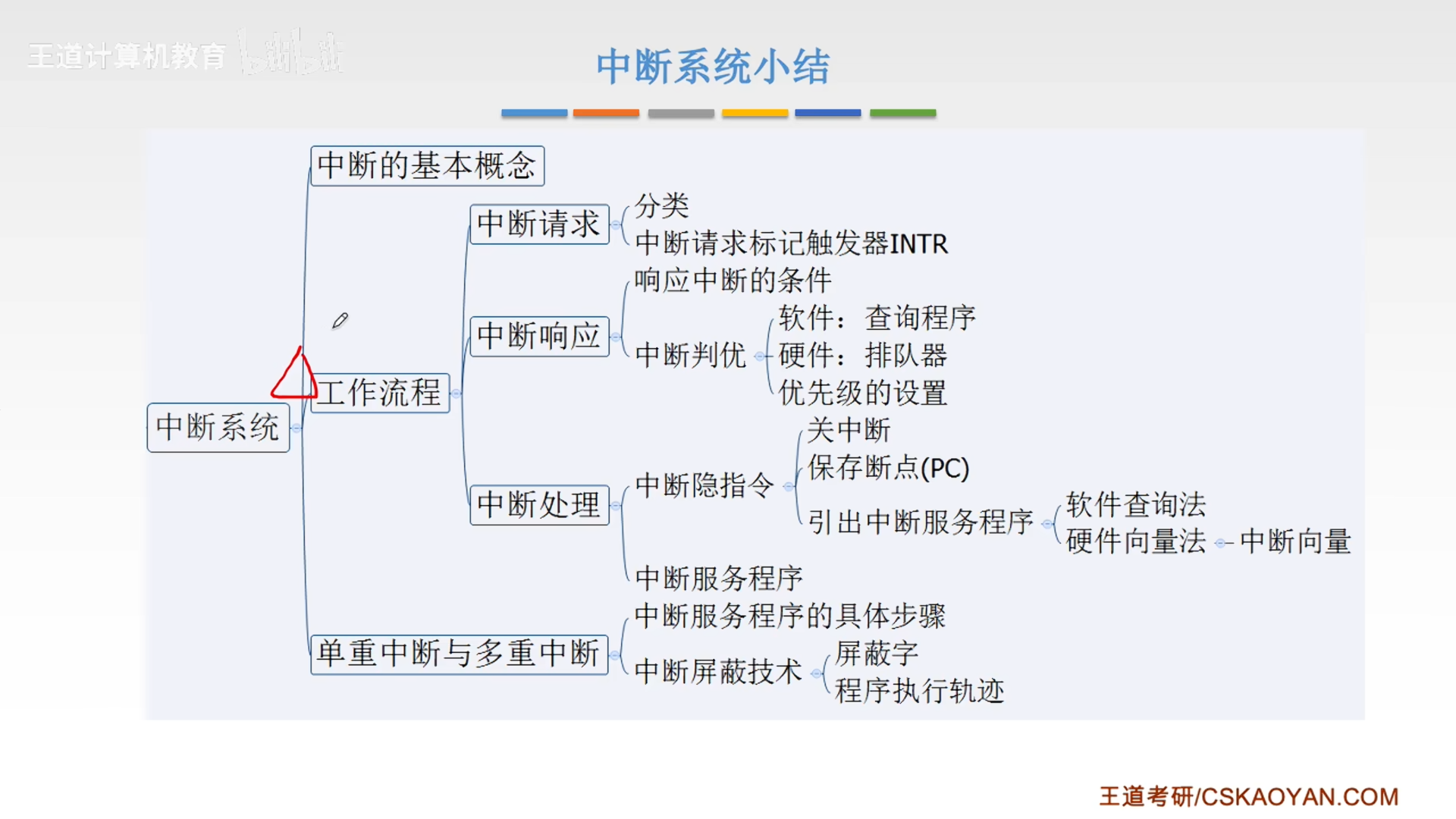 中断系统小结

中断系统

中断的基本概念

工作流程

中断请求
分类
中断请求标记触发器INTR

中断响应
响应中断的条件
中断判优
软件：查询程序
硬件：排队器
优先级的设置

中断处理
中断隐指令
关中断
保存断点(PC)
引出中断服务程序
软件查询法
硬件向量法
中断向量
中断服务程序

单重中断与多重中断
中断服务程序的具体步骤
中断屏蔽技术
屏蔽字
程序执行轨迹

王道考研/CSKAOYAN.COM

王道计算机教育